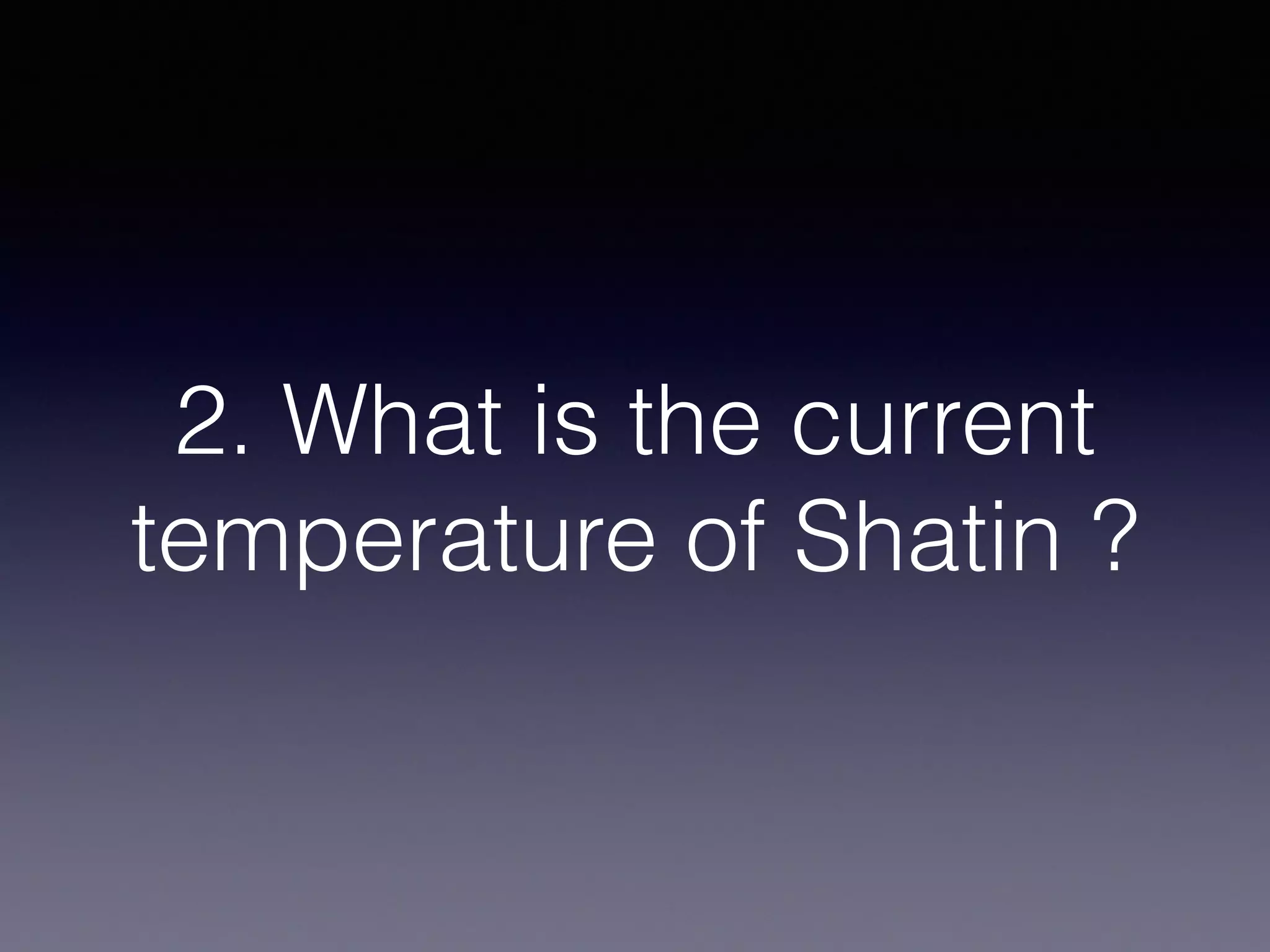 2. What is the current temperature of Shatin ?